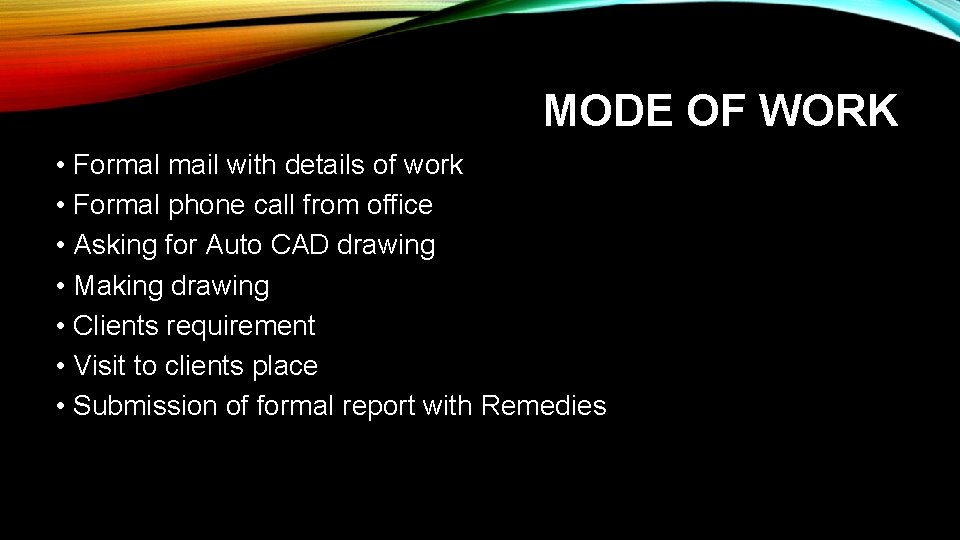 MODE OF WORK

• Formal mail with details of work
• Formal phone call from office
• Asking for Auto CAD drawing
• Making drawing
• Clients requirement
• Visit to clients place
• Submission of formal report with Remedies